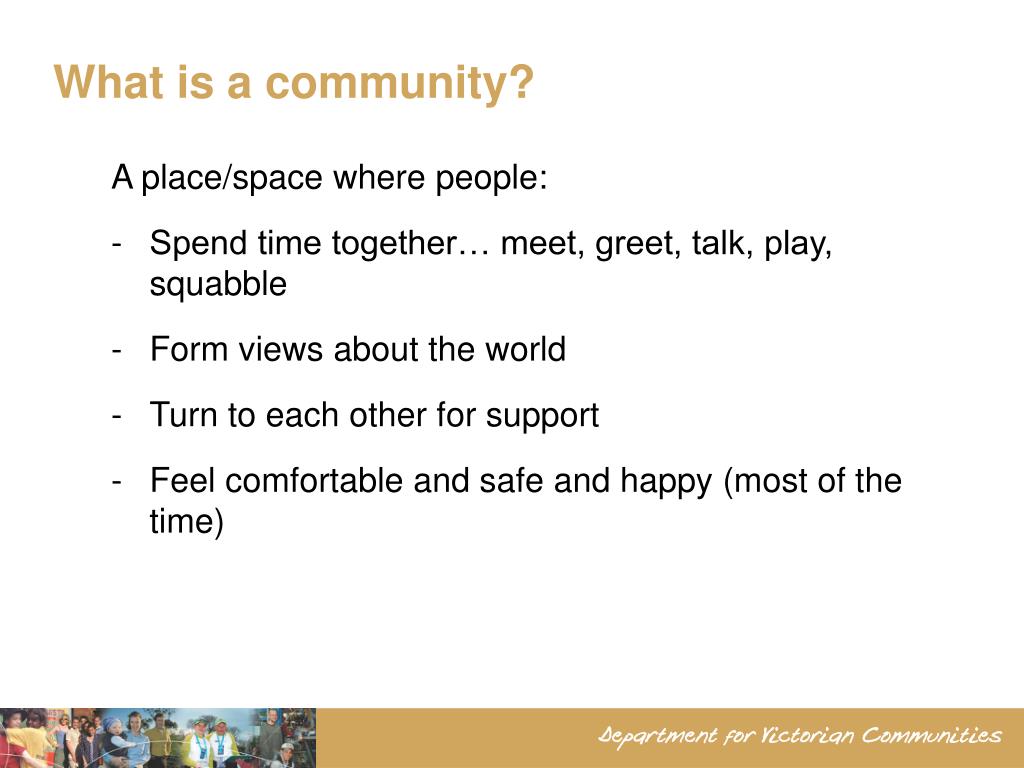 What is a community?

A place/space where people:

- Spend time together… meet, greet, talk, play, squabble

- Form views about the world

- Turn to each other for support

- Feel comfortable and safe and happy (most of the time)

Department for Victorian Communities